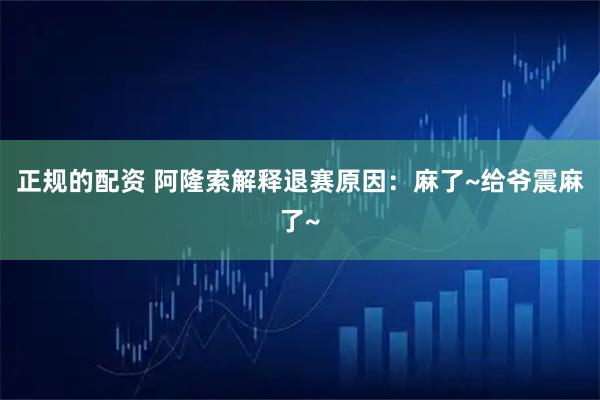 正规的配资 阿隆索解释退赛原因：麻了~给爷震麻了~